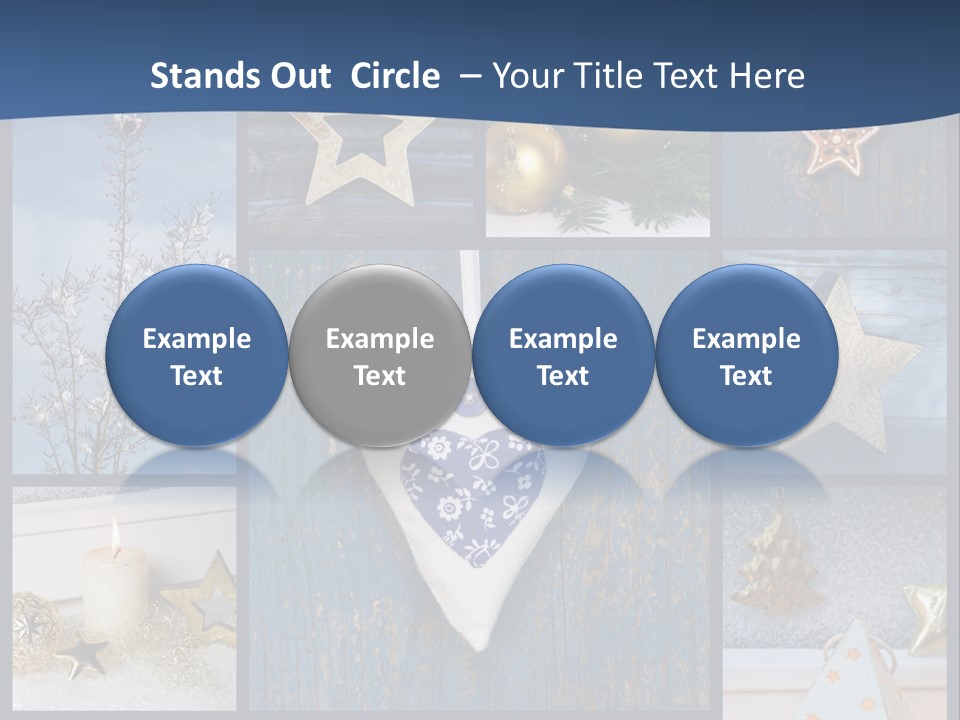 Stands Out Circle – Your Title Text Here

Example Text

Example Text

Example Text

Example Text